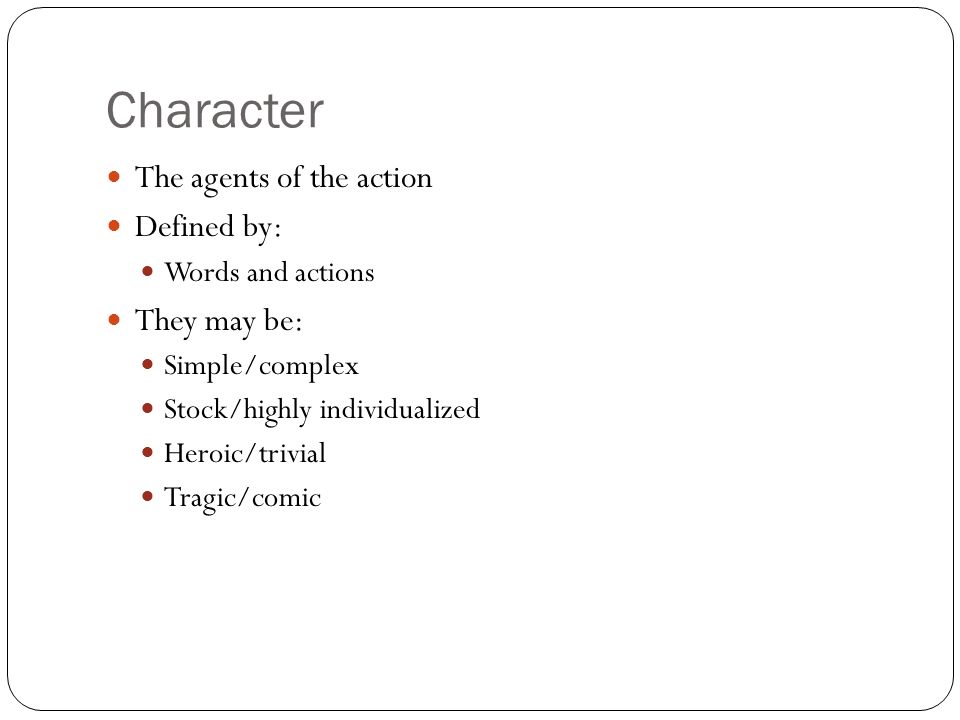 Character

- The agents of the action
- Defined by:
  - Words and actions
- They may be:
  - Simple/complex
  - Stock/highly individualized
  - Heroic/trivial
  - Tragic/comic